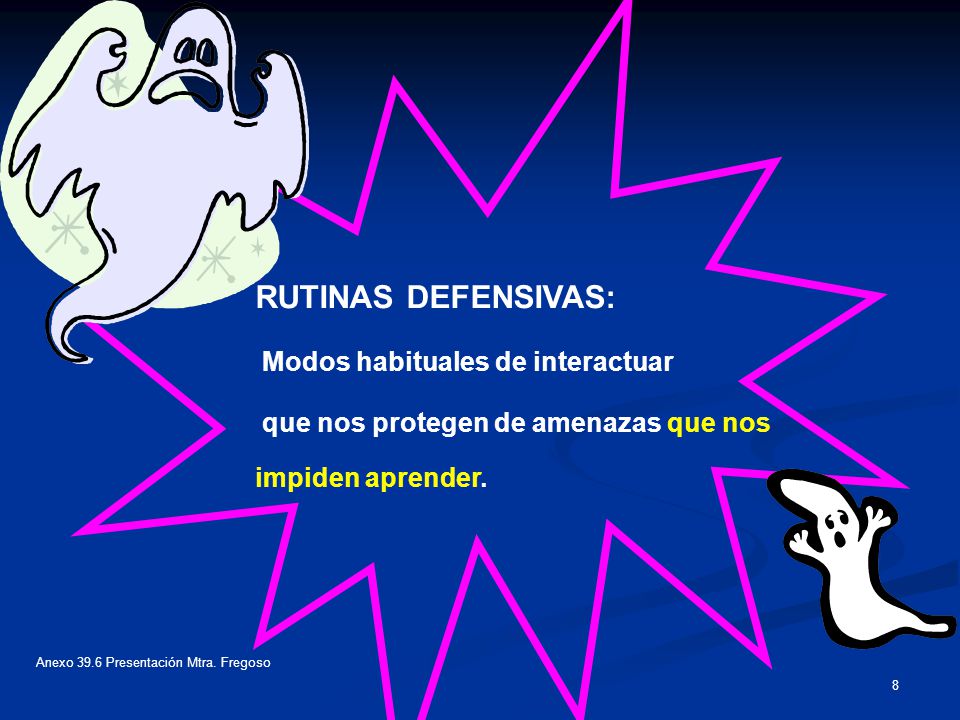 RUTINAS DEFENSIVAS:

Modos habituales de interactuar

que nos protegen de amenazas que nos impiden aprender.

Anexo 39.6 Presentación Mtra. Fregoso

8